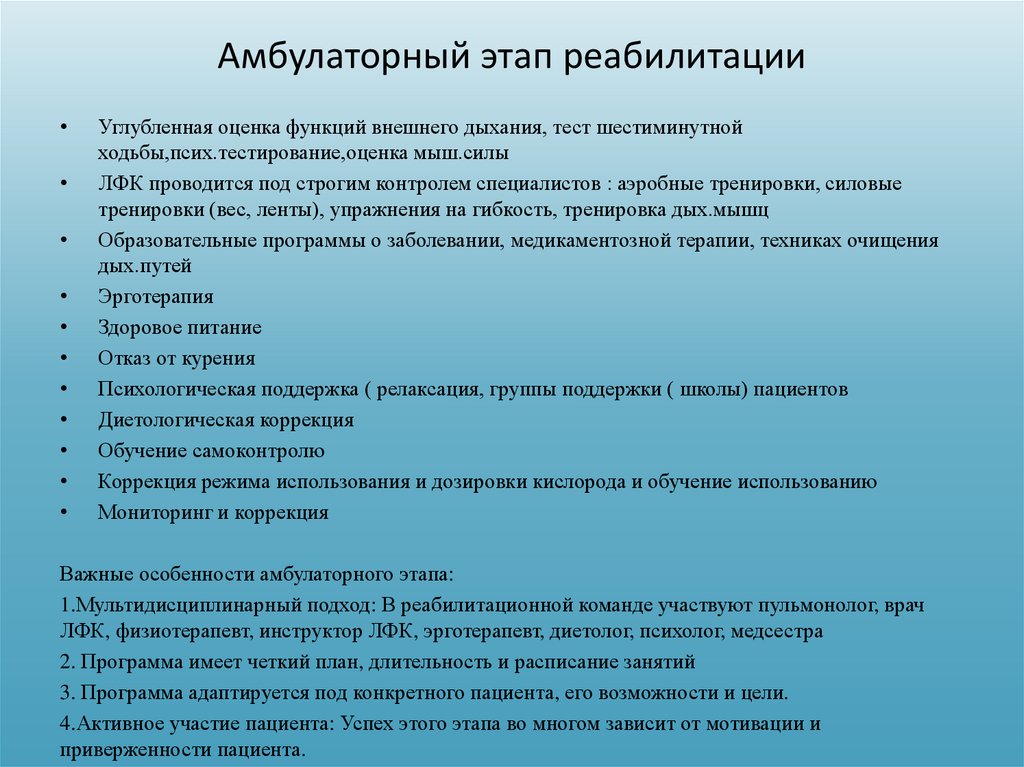 Амбулаторный этап реабилитации

• Углубленная оценка функций внешнего дыхания, тест шестиминутной ходьбы,псих.тестирование,оценка мыш.силы
• ЛФК проводится под строгим контролем специалистов : аэробные тренировки, силовые тренировки (вес, ленты), упражнения на гибкость, тренировка дых.мышц
• Образовательные программы о заболевании, медикаментозной терапии, техниках очищения дых.путей
• Эрготерапия
• Здоровое питание
• Отказ от курения
• Психологическая поддержка ( релаксация, группы поддержки ( школы) пациентов
• Диетологическая коррекция
• Обучение самоконтролю
• Коррекция режима использования и дозировки кислорода и обучение использованию
• Мониторинг и коррекция

Важные особенности амбулаторного этапа:

1.Мультидисциплинарный подход: В реабилитационной команде участвуют пульмонолог, врач ЛФК, физиотерапевт, инструктор ЛФК, эрготерапевт, диетолог, психолог, медсестра

2. Программа имеет четкий план, длительность и расписание занятий

3. Программа адаптируется под конкретного пациента, его возможности и цели.

4.Активное участие пациента: Успех этого этапа во многом зависит от мотивации и приверженности пациента.